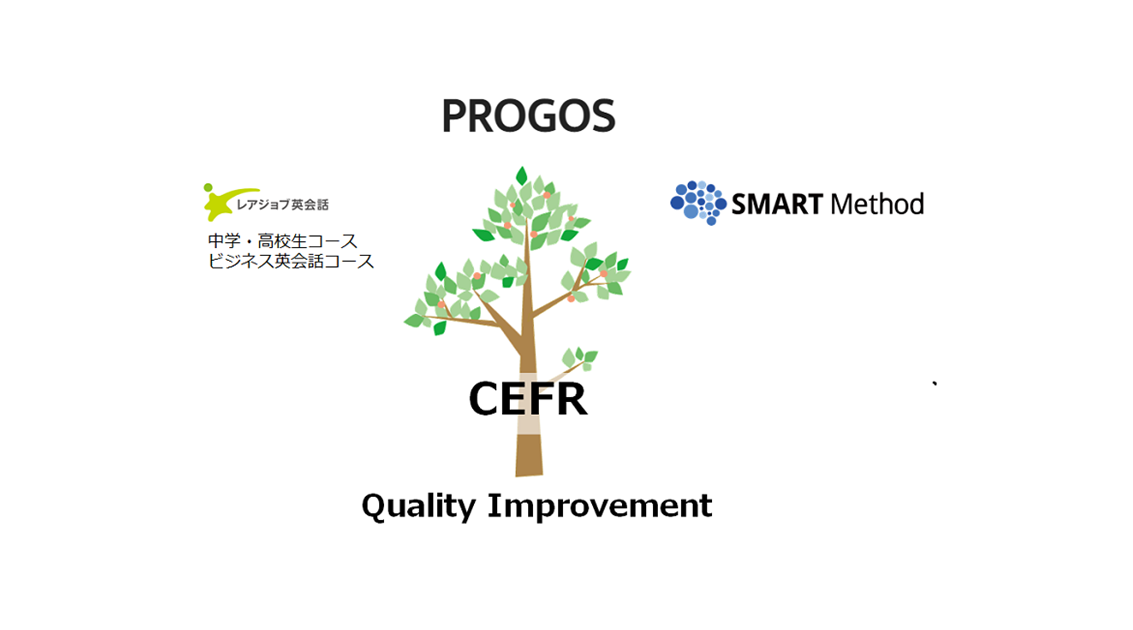 PROGOS

レアジョブ英会話

中学・高校生コース
ビジネス英会話コース

SMART Method

CEFR

Quality Improvement